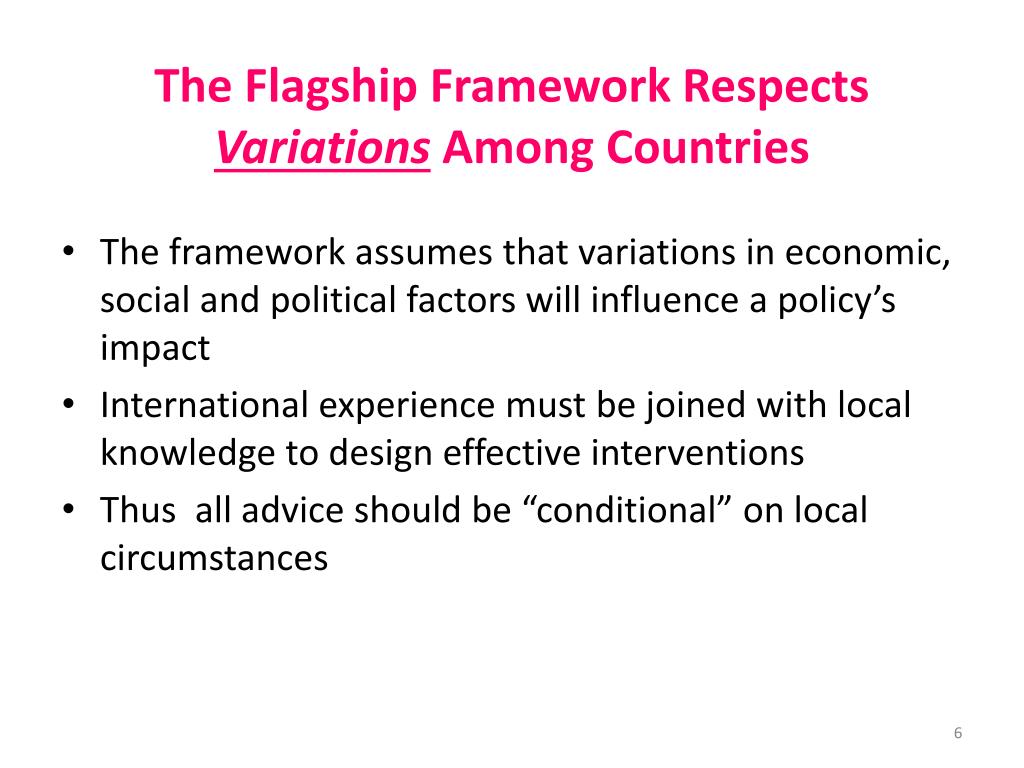 The Flagship Framework Respects Variations Among Countries

• The framework assumes that variations in economic, social and political factors will influence a policy's impact
• International experience must be joined with local knowledge to design effective interventions
• Thus  all advice should be "conditional" on local circumstances

6